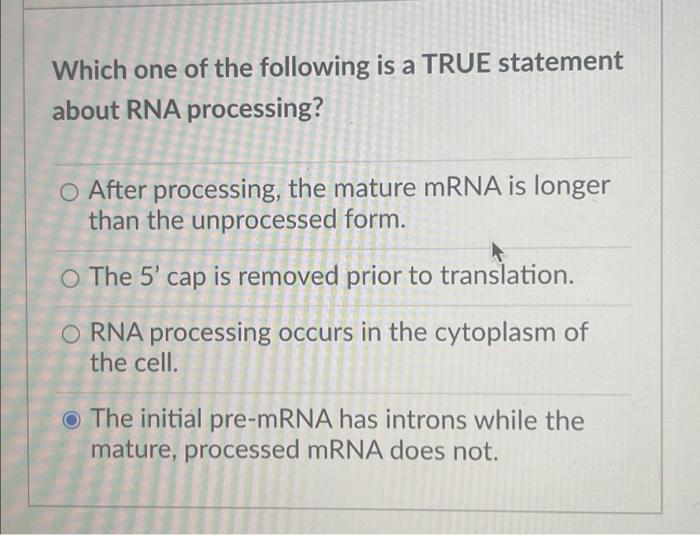 Which one of the following is a TRUE statement about RNA processing?

After processing, the mature mRNA is longer than the unprocessed form.

The 5' cap is removed prior to translation.

RNA processing occurs in the cytoplasm of the cell.

The initial pre-mRNA has introns while the mature, processed mRNA does not.